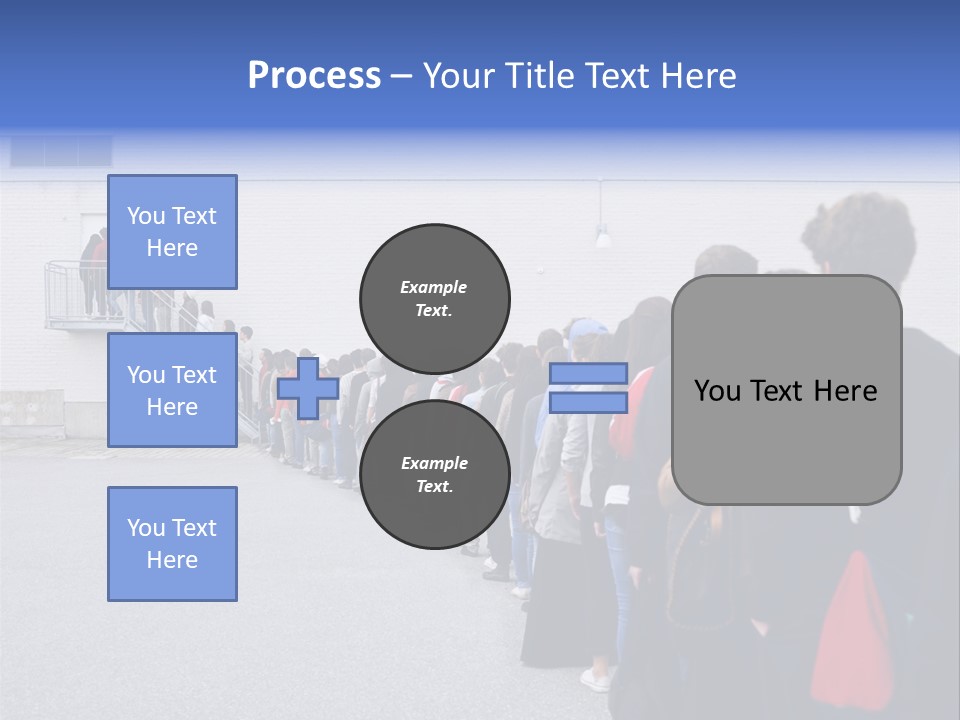 Process – Your Title Text Here

You Text Here

You Text Here

You Text Here

Example Text.

Example Text.

You Text Here